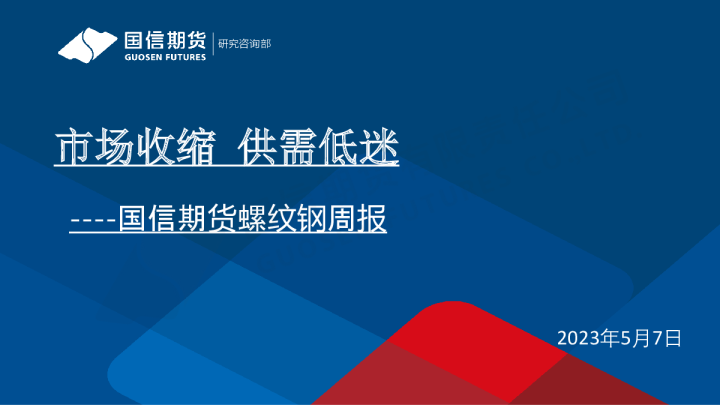 国信期货
GUOSEN FUTURES
研究咨询部

市场收缩 供需低迷

----国信期货螺纹钢周报

2023年5月7日